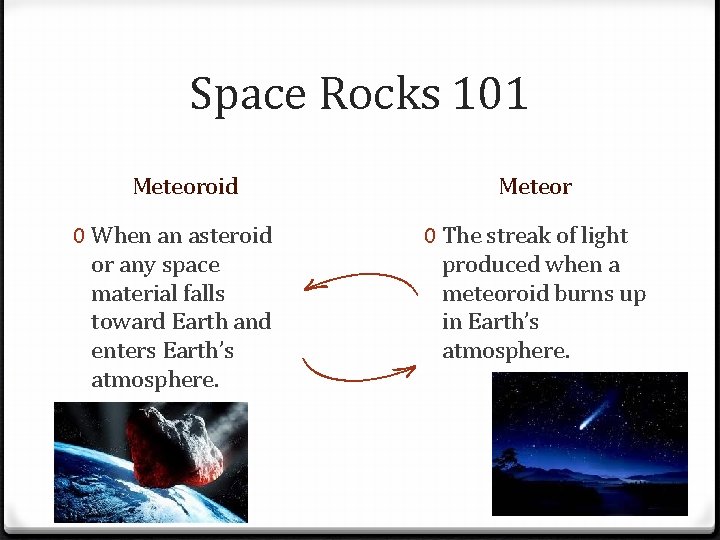 Space Rocks 101

Meteoroid

0 When an asteroid or any space material falls toward Earth and enters Earth's atmosphere.

Meteor

0 The streak of light produced when a meteoroid burns up in Earth's atmosphere.